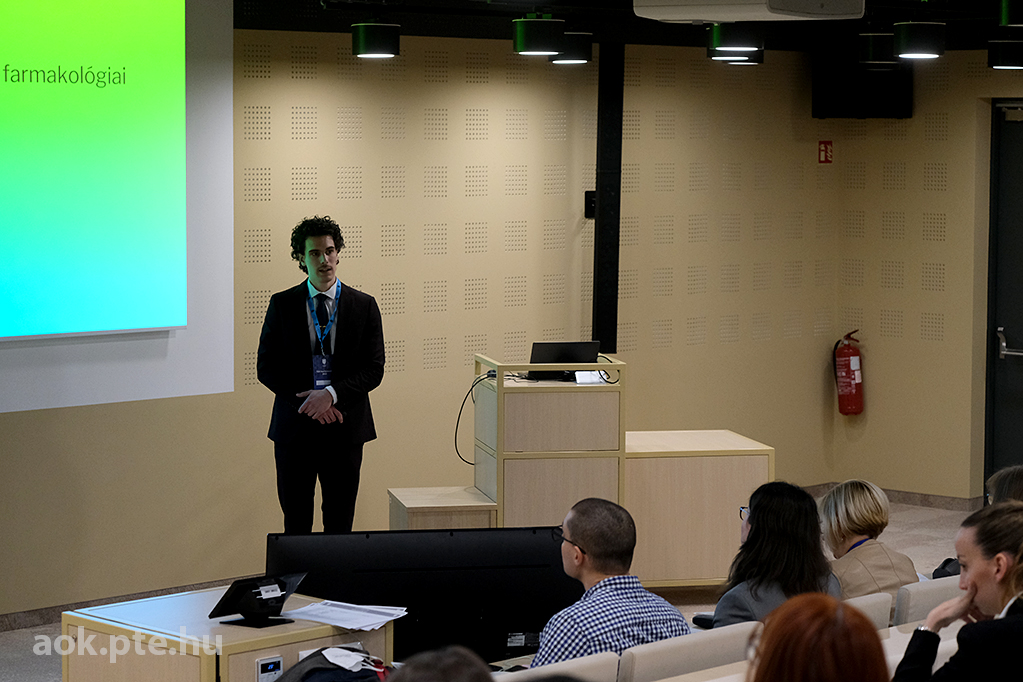 farmakológiai

aok.pte.hu